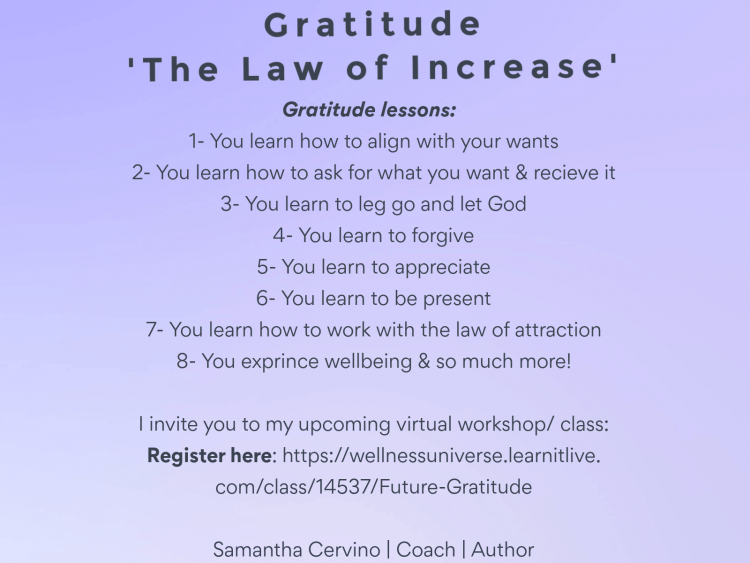 Gratitude
'The Law of Increase'

Gratitude lessons:
1- You learn how to align with your wants
2- You learn how to ask for what you want & recieve it
3- You learn to leg go and let God
4- You learn to forgive
5- You learn to appreciate
6- You learn to be present
7- You learn how to work with the law of attraction
8- You exprince wellbeing & so much more!

I invite you to my upcoming virtual workshop/ class:
Register here: https://wellnessuniverse.learnitlive.com/class/14537/Future-Gratitude

Samantha Cervino | Coach | Author